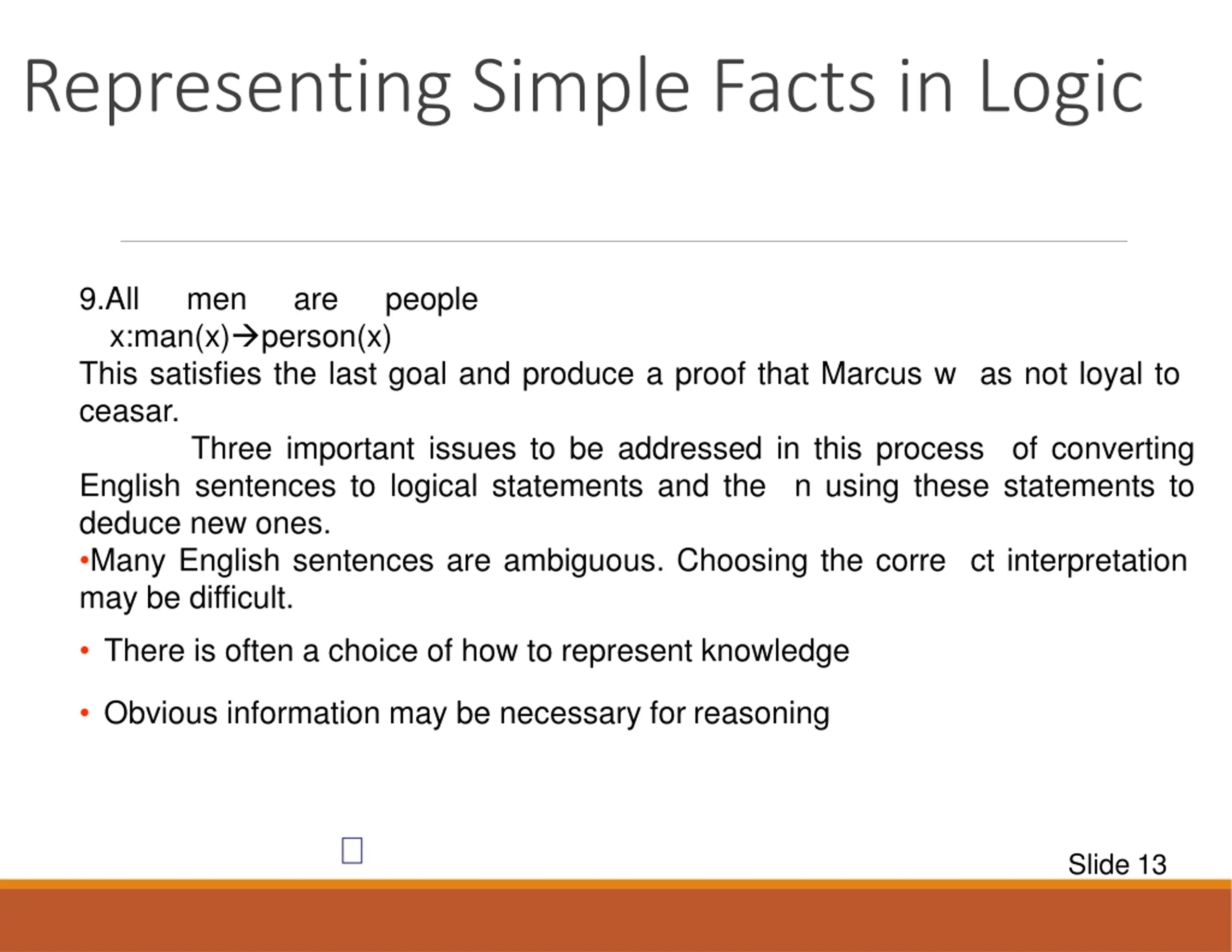 Representing Simple Facts in Logic

9.All men are people
x:man(x)→person(x)
This satisfies the last goal and produce a proof that Marcus w as not loyal to ceasar.

Three important issues to be addressed in this process of converting English sentences to logical statements and the n using these statements to deduce new ones.

•Many English sentences are ambiguous. Choosing the corre ct interpretation may be difficult.

• There is often a choice of how to represent knowledge

• Obvious information may be necessary for reasoning

Slide 13